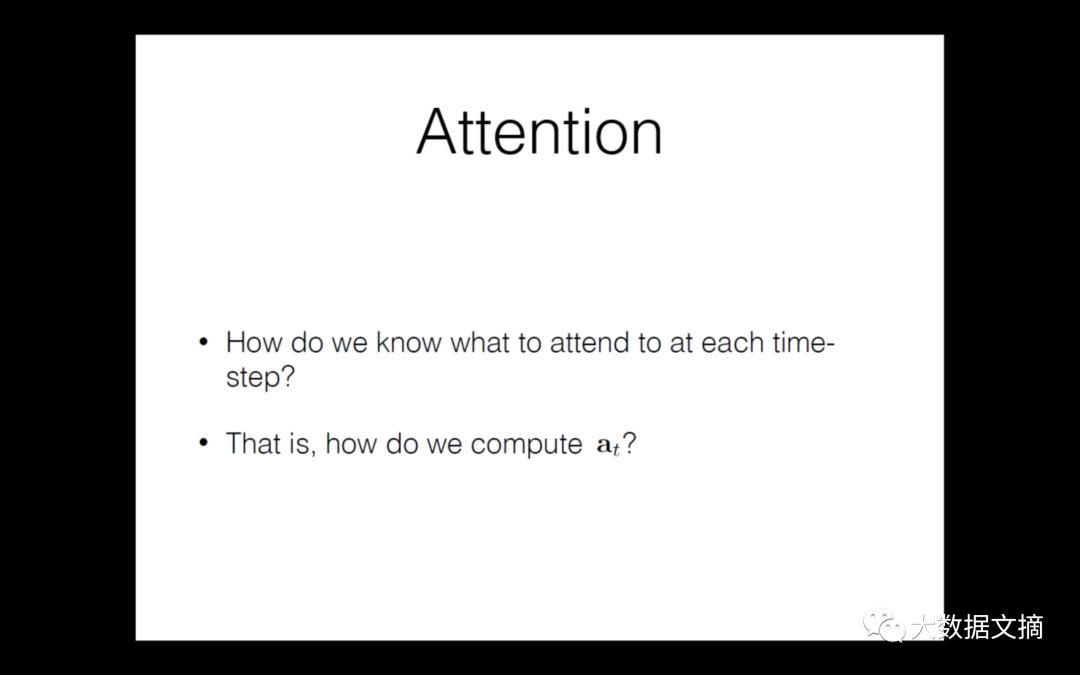 Attention

• How do we know what to attend to at each time-step?

• That is, how do we compute $\mathbf{a}_t$?

大数据文摘